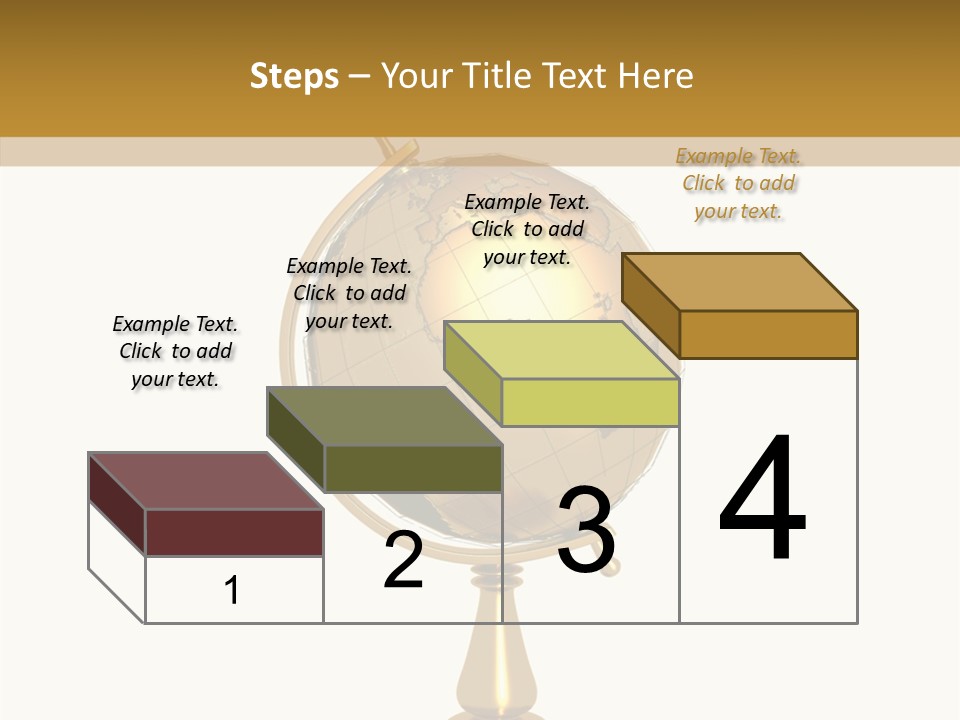 Steps – Your Title Text Here

Example Text. Click to add your text.

Example Text. Click to add your text.

Example Text. Click to add your text.

Example Text. Click to add your text.

1

2

3

4